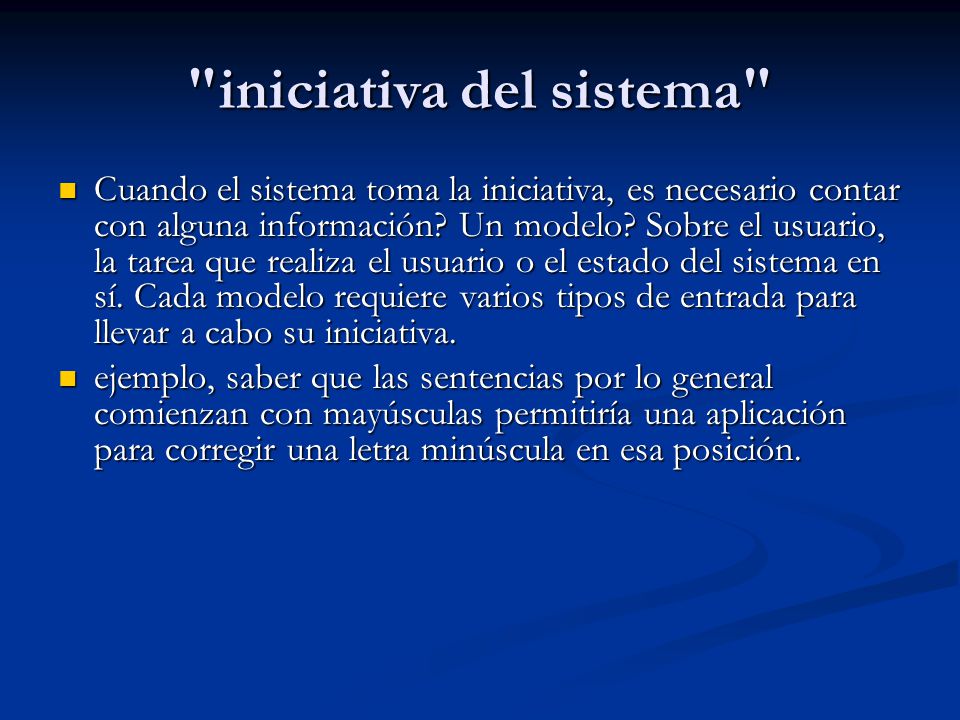 "iniciativa del sistema"

Cuando el sistema toma la iniciativa, es necesario contar con alguna información? Un modelo? Sobre el usuario, la tarea que realiza el usuario o el estado del sistema en sí. Cada modelo requiere varios tipos de entrada para llevar a cabo su iniciativa.

ejemplo, saber que las sentencias por lo general comienzan con mayúsculas permitiría una aplicación para corregir una letra minúscula en esa posición.